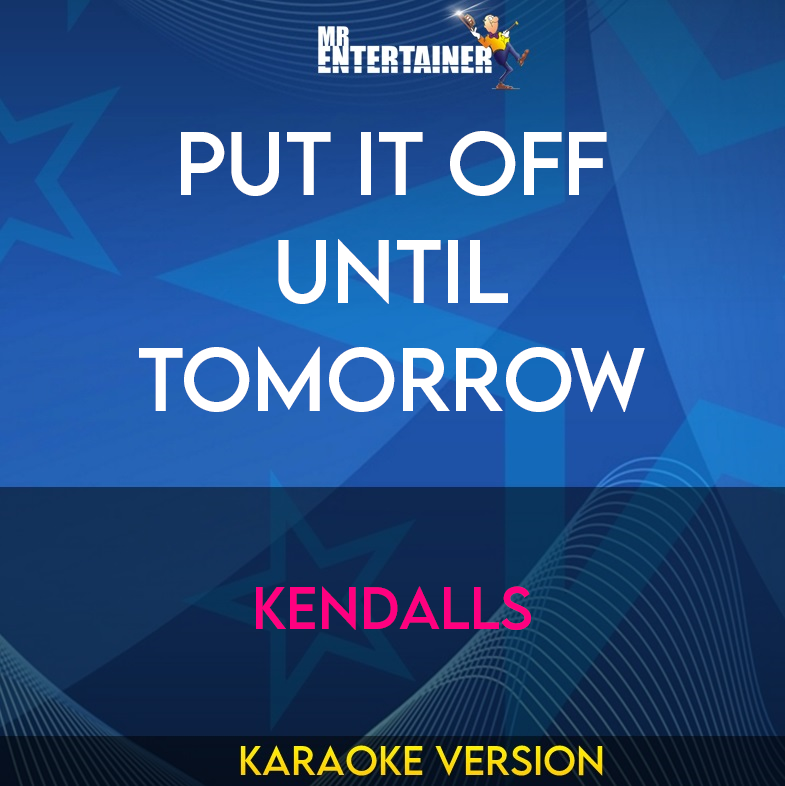 MR ENTERTAINER

PUT IT OFF UNTIL TOMORROW

KENDALLS

KARAOKE VERSION